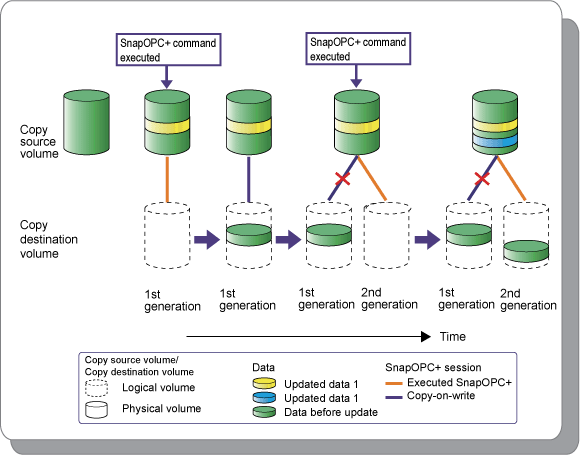 SnapOPC+ command executed

SnapOPC+ command executed

Copy source volume

Copy destination volume

1st generation

1st generation

1st generation

2nd generation

1st generation

2nd generation

Time

Copy source volume/ Copy destination volume

Logical volume

Physical volume

Data

Updated data 1

Updated data 1

Data before update

SnapOPC+ session

Executed SnapOPC+

Copy-on-write